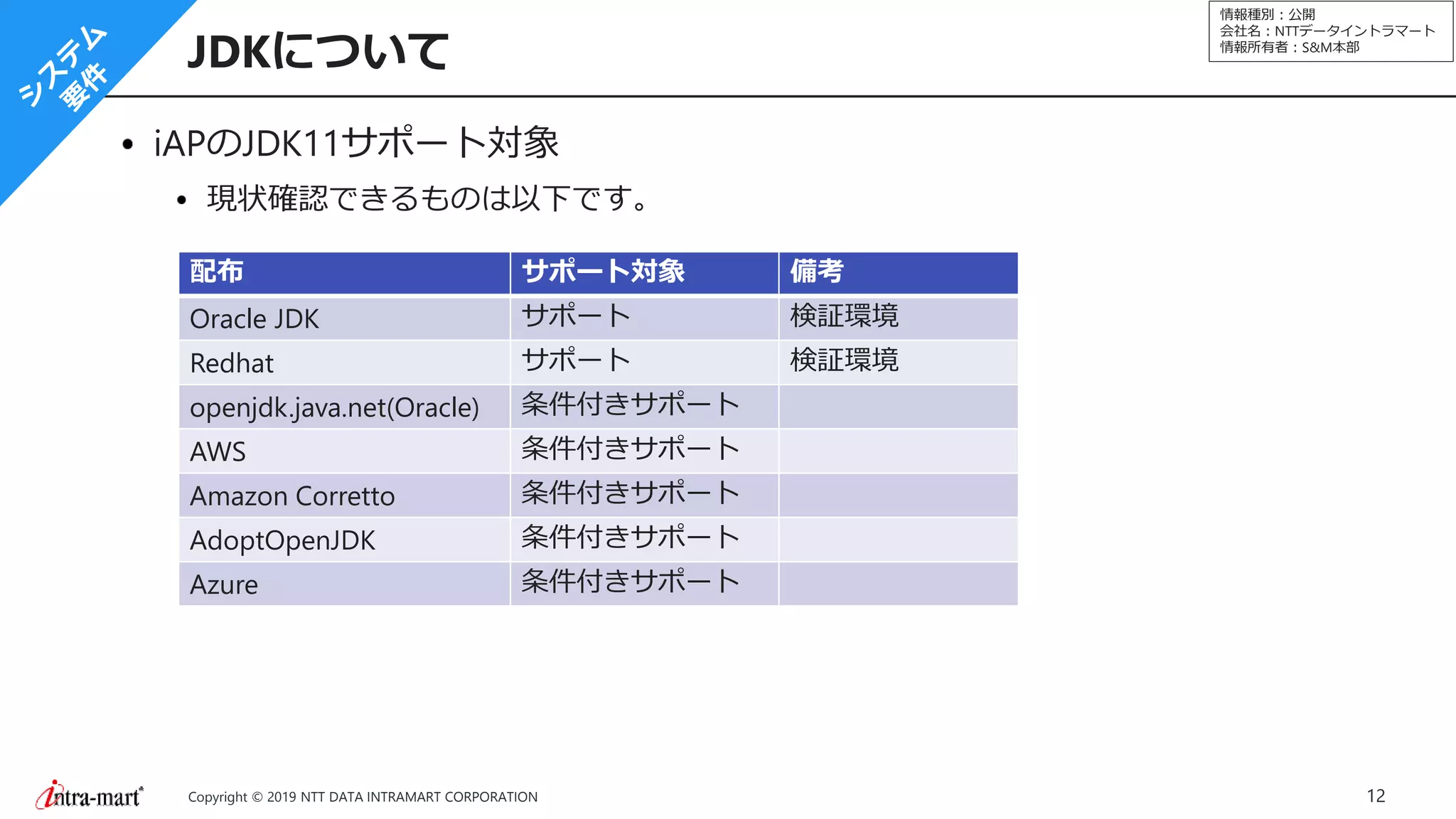 システム要件

JDKについて

情報種別：公開
会社名：NTTデータイントラマート
情報所有者：S&M本部

• iAPのJDK11サポート対象
• 現状確認できるものは以下です。

| 配布 | サポート対象 | 備考 |
|---|---|---|
| Oracle JDK | サポート | 検証環境 |
| Redhat | サポート | 検証環境 |
| openjdk.java.net(Oracle) | 条件付きサポート | |
| AWS | 条件付きサポート | |
| Amazon Corretto | 条件付きサポート | |
| AdoptOpenJDK | 条件付きサポート | |
| Azure | 条件付きサポート | |

intra-mart

Copyright © 2019 NTT DATA INTRAMART CORPORATION

12